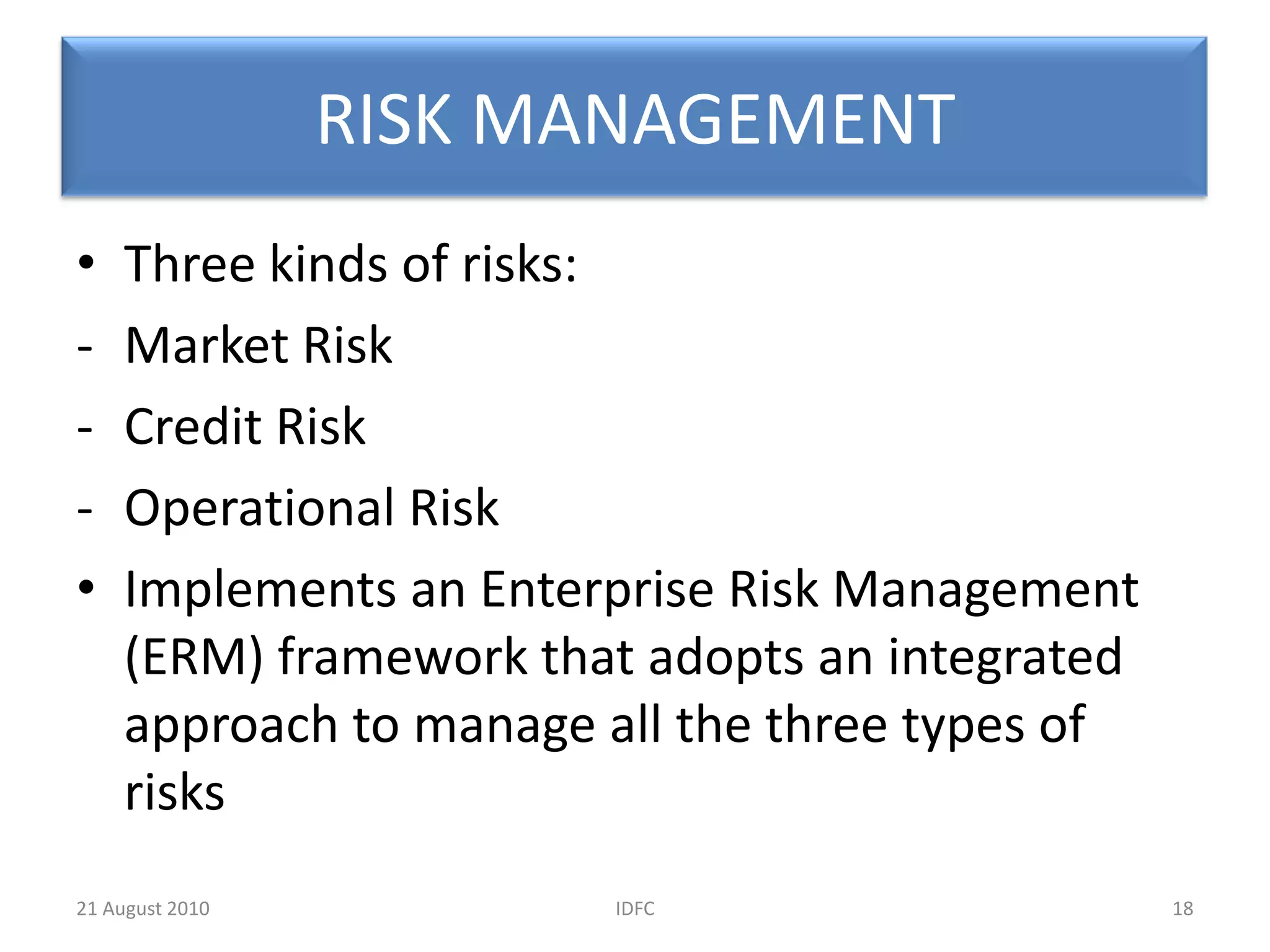 RISK MANAGEMENT

• Three kinds of risks:
- Market Risk
- Credit Risk
- Operational Risk
• Implements an Enterprise Risk Management (ERM) framework that adopts an integrated approach to manage all the three types of risks

21 August 2010 IDFC 18